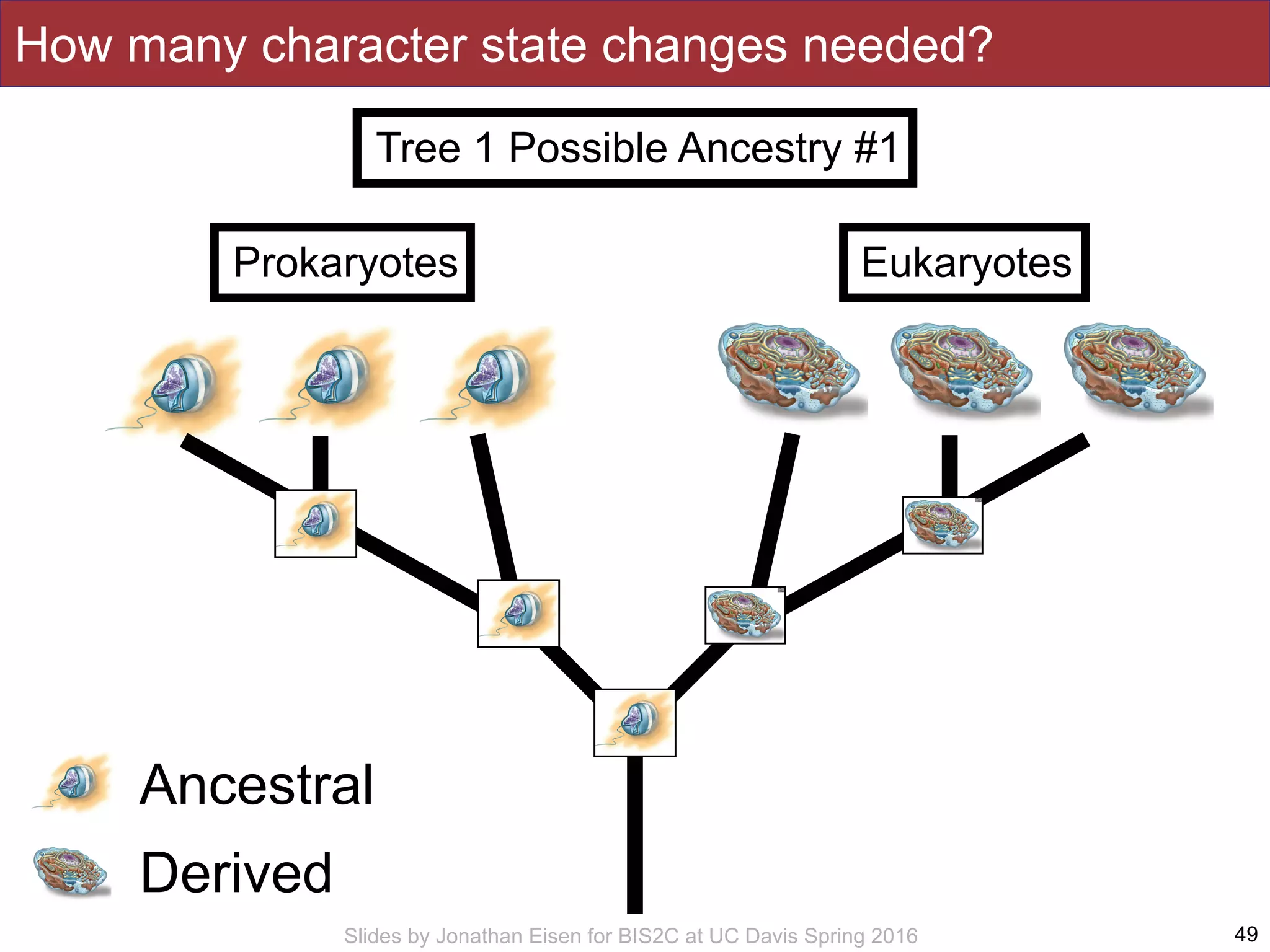 How many character state changes needed?

Tree 1 Possible Ancestry #1

Prokaryotes

Eukaryotes

Ancestral

Derived

Slides by Jonathan Eisen for BIS2C at UC Davis Spring 2016

49